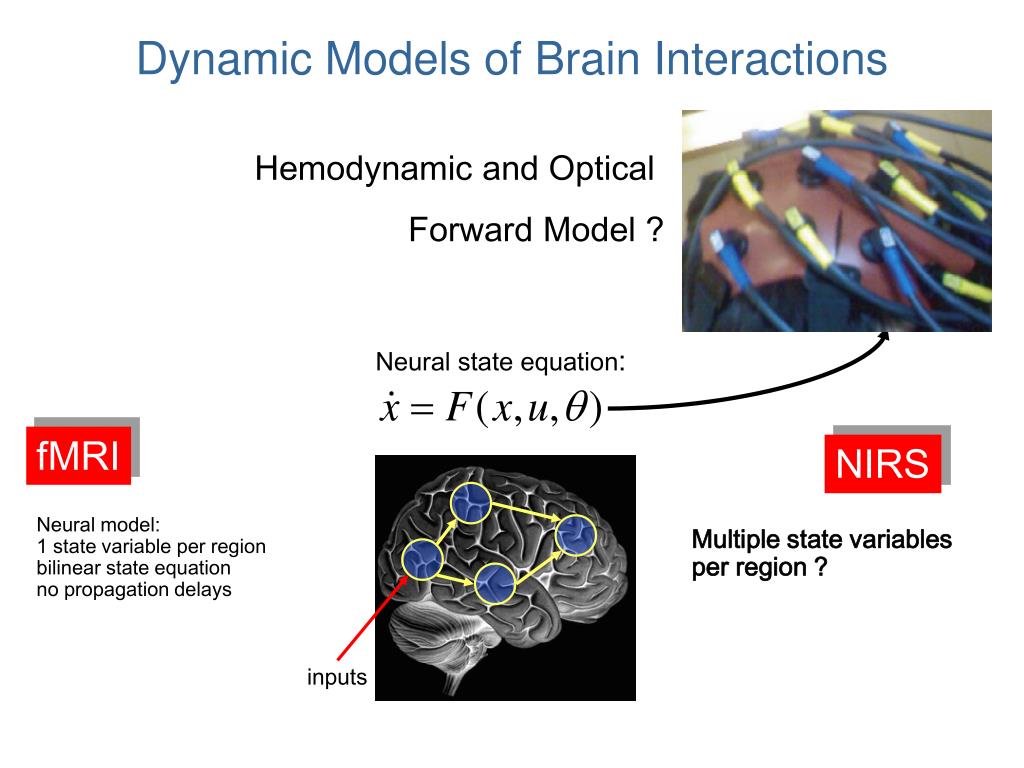 Dynamic Models of Brain Interactions

Hemodynamic and Optical

Forward Model ?

Neural state equation:

$\dot{x} = F(x, u, \theta)$

fMRI

NIRS

Neural model:
1 state variable per region
bilinear state equation
no propagation delays

Multiple state variables per region ?

inputs